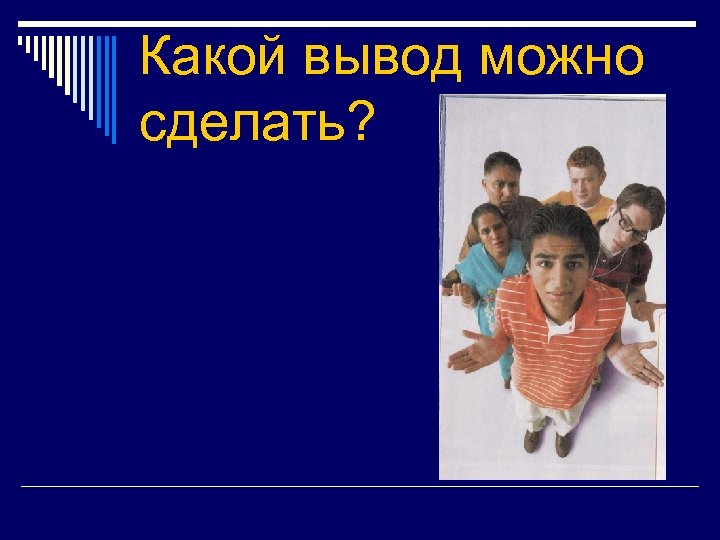 Какой вывод можно сделать?